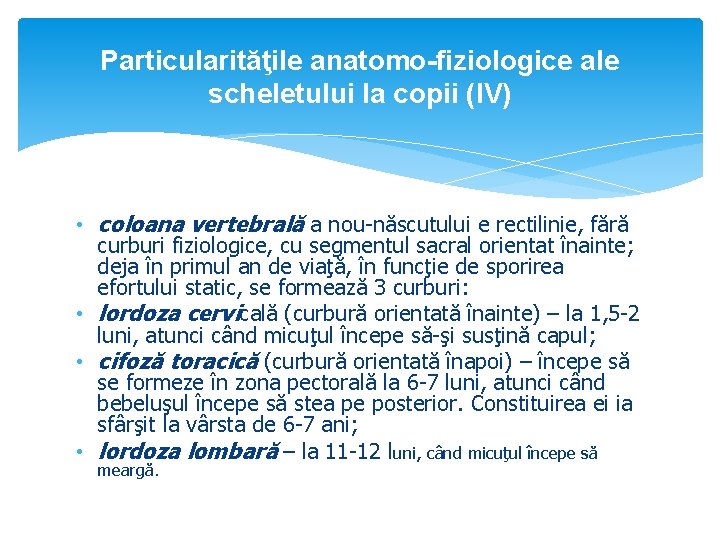 Particularităţile anatomo-fiziologice ale scheletului la copii (IV)

• coloana vertebrală a nou-născutului e rectilinie, fără curburi fiziologice, cu segmentul sacral orientat înainte; deja în primul an de viaţă, în funcţie de sporirea efortului static, se formează 3 curburi:
• lordoza cervicală (curbură orientată înainte) – la 1,5-2 luni, atunci când micuţul începe să-şi susţină capul;
• cifoză toracică (curbură orientată înapoi) – începe să se formeze în zona pectorală la 6-7 luni, atunci când bebeluşul începe să stea pe posterior. Constituirea ei ia sfârşit la vârsta de 6-7 ani;
• lordoza lombară – la 11-12 luni, când micuţul începe să meargă.